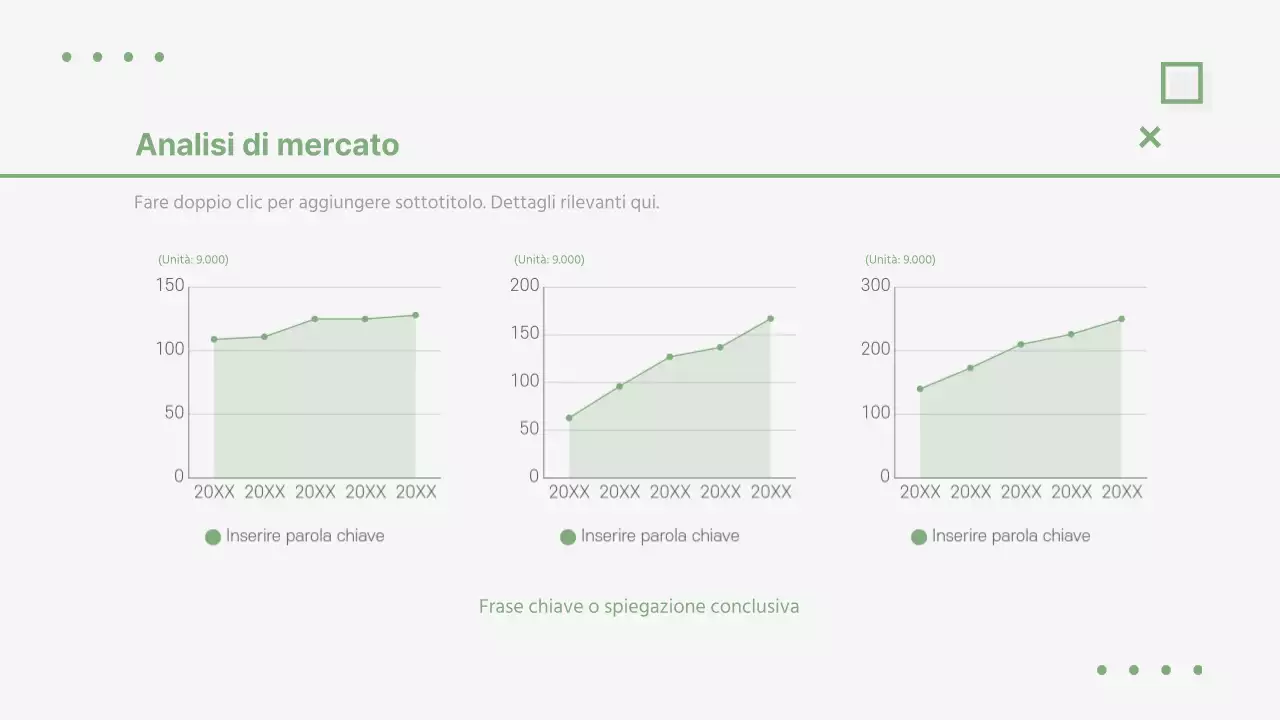 Analisi di mercato

Fare doppio clic per aggiungere sottotitolo. Dettagli rilevanti qui.

(Unità: 9.000)
150
100
50
0
20XX 20XX 20XX 20XX 20XX
Inserire parola chiave

(Unità: 9.000)
200
150
100
50
0
20XX 20XX 20XX 20XX 20XX
Inserire parola chiave

(Unità: 9.000)
300
200
100
0
20XX 20XX 20XX 20XX 20XX
Inserire parola chiave

Frase chiave o spiegazione conclusiva